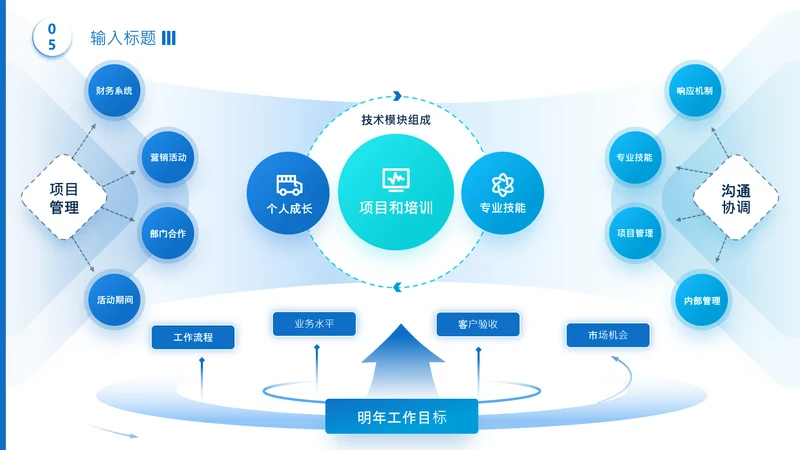 0
5
输入标题

财务系统
营销活动
项目管理
部门合作
活动期间

技术模块组成
个人成长
项目和培训
专业技能

响应机制
专业技能
沟通协调
项目管理
内部管理

工作流程
业务水平
客户验收
市场机会

明年工作目标